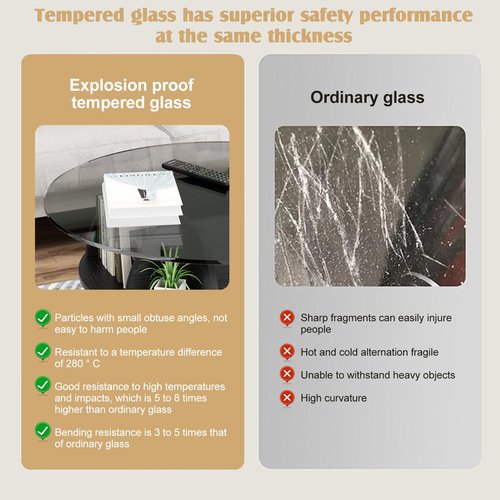 Tempered glass has superior safety performance at the same thickness

Explosion proof tempered glass

Particles with small obtuse angles, not easy to harm people

Resistant to a temperature difference of 280 ° C

Good resistance to high temperatures and impacts, which is 5 to 8 times higher than ordinary glass

Bending resistance is 3 to 5 times that of ordinary glass

Ordinary glass

Sharp fragments can easily injure people

Hot and cold alternation fragile

Unable to withstand heavy objects

High curvature